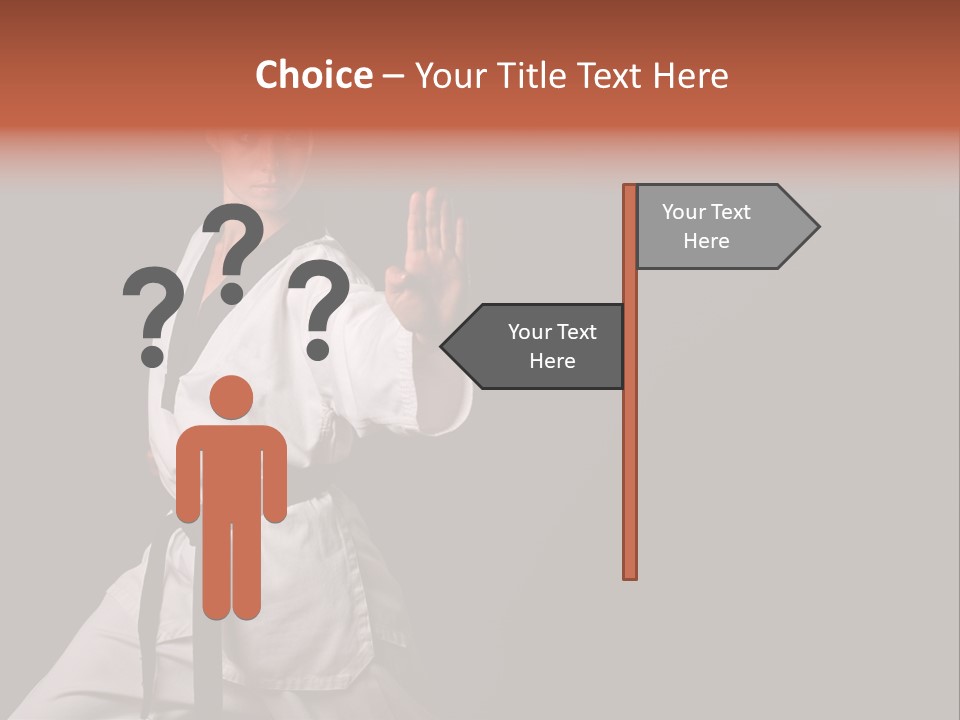 Choice – Your Title Text Here

? ? ?

Your Text Here

Your Text Here